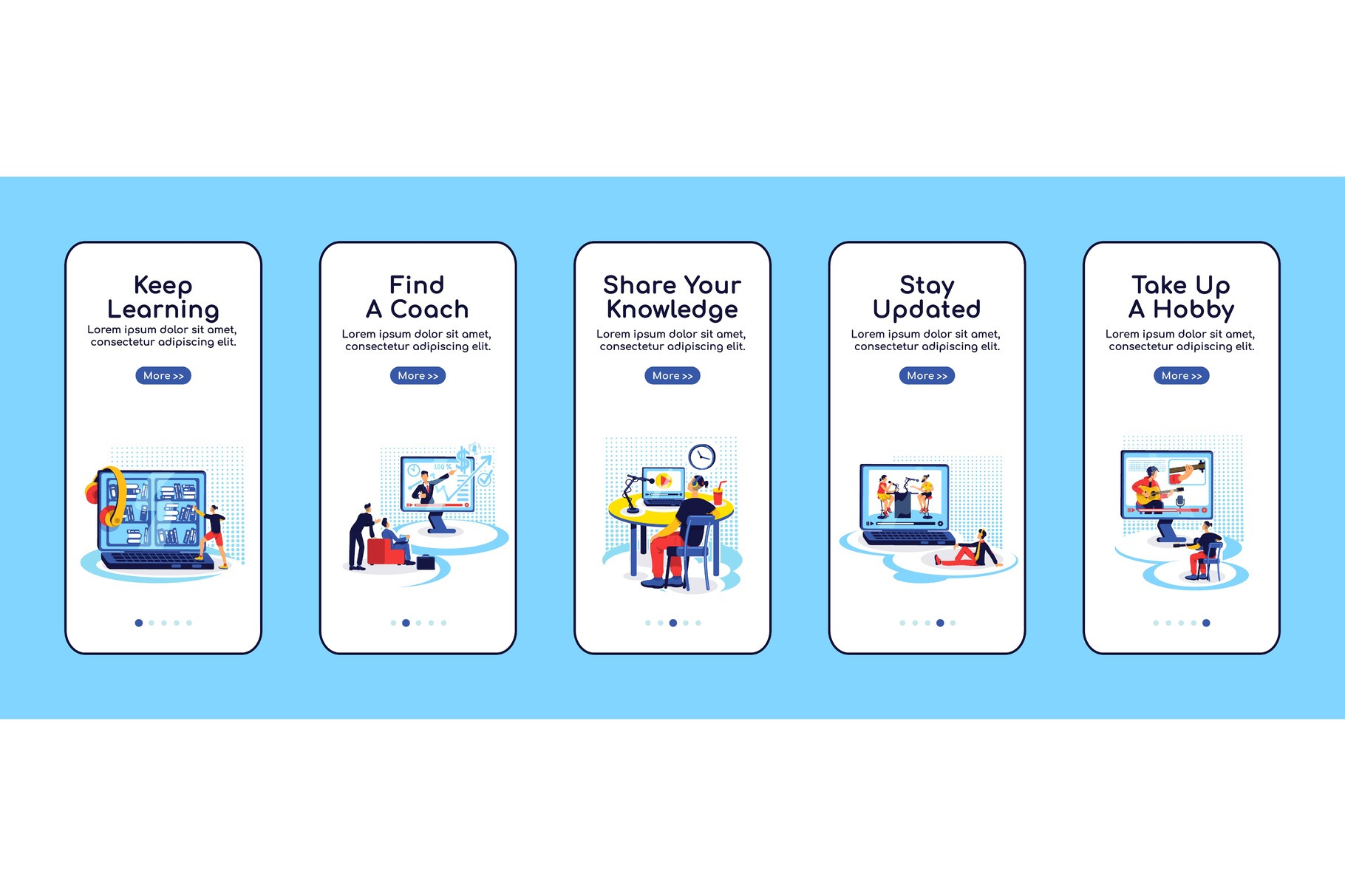 Keep Learning

Lorem ipsum dolor sit amet, consectetur adipiscing elit.

More >>

Find A Coach

Lorem ipsum dolor sit amet, consectetur adipiscing elit.

More >>

100 %

Share Your Knowledge

Lorem ipsum dolor sit amet, consectetur adipiscing elit.

More >>

Stay Updated

Lorem ipsum dolor sit amet, consectetur adipiscing elit.

More >>

Take Up A Hobby

Lorem ipsum dolor sit amet, consectetur adipiscing elit.

More >>